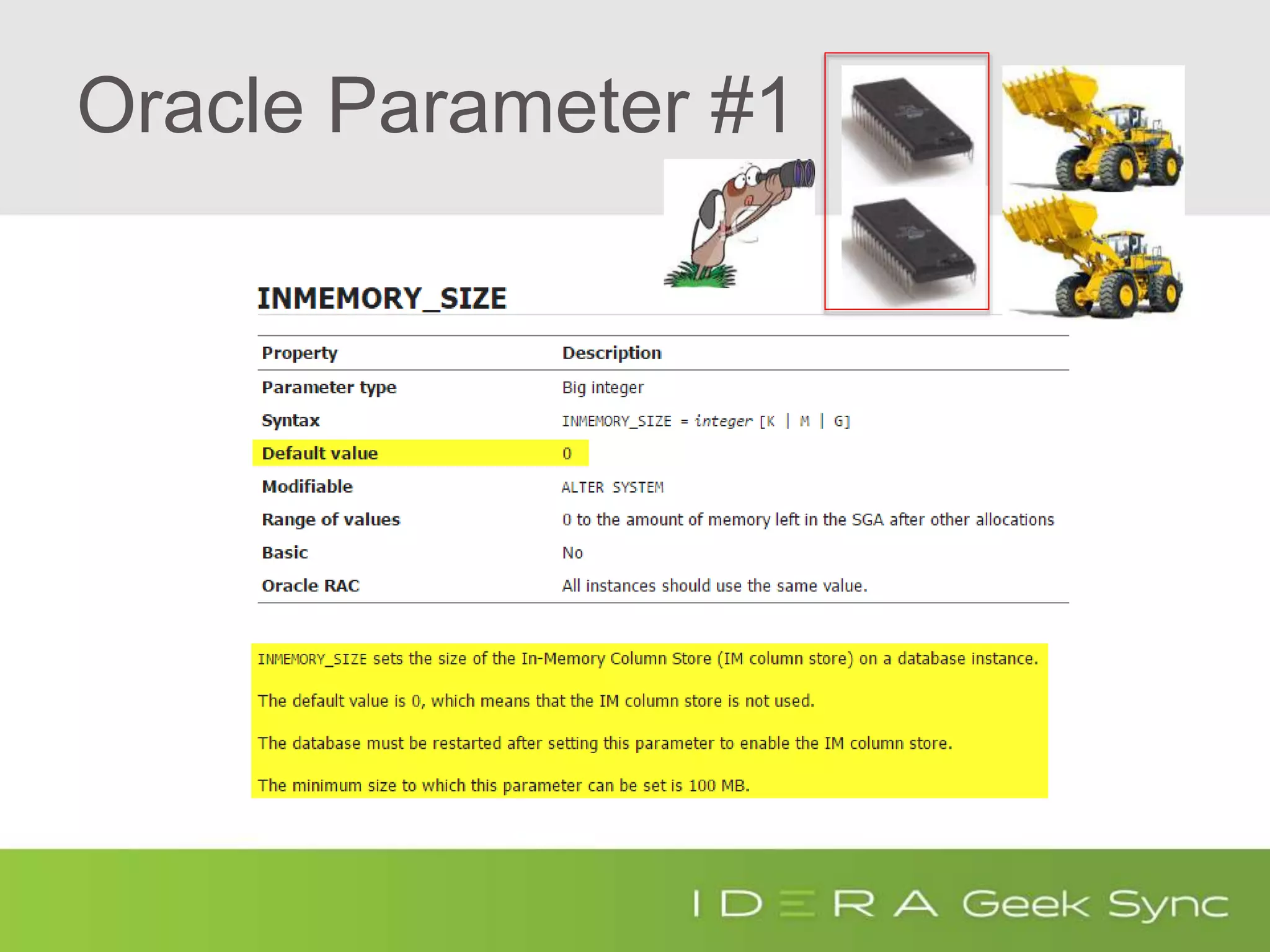 Oracle Parameter #1

INMEMORY_SIZE

| Property | Description |
|---|---|
| Parameter type | Big integer |
| Syntax | INMEMORY_SIZE = integer [K \| M \| G] |
| Default value | 0 |
| Modifiable | ALTER SYSTEM |
| Range of values | 0 to the amount of memory left in the SGA after other allocations |
| Basic | No |
| Oracle RAC | All instances should use the same value. |

INMEMORY_SIZE sets the size of the In-Memory Column Store (IM column store) on a database instance.

The default value is 0, which means that the IM column store is not used.

The database must be restarted after setting this parameter to enable the IM column store.

The minimum size to which this parameter can be set is 100 MB.

IDERA Geek Sync